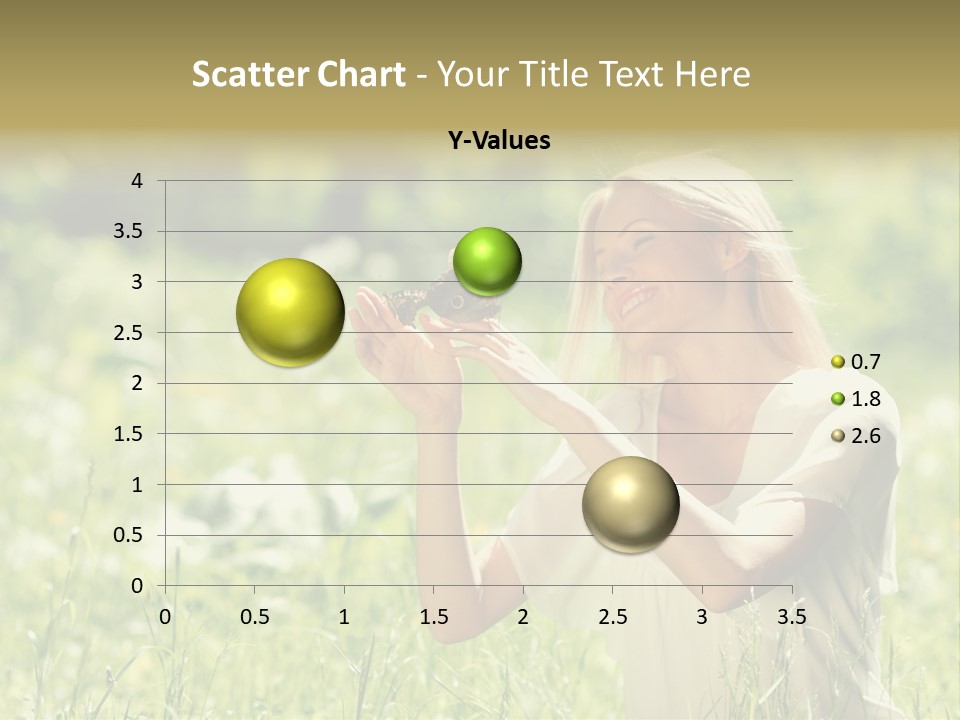 Scatter Chart - Your Title Text Here

Y-Values

4
3.5
3
2.5
2
1.5
1
0.5
0

0 0.5 1 1.5 2 2.5 3 3.5

0.7
1.8
2.6